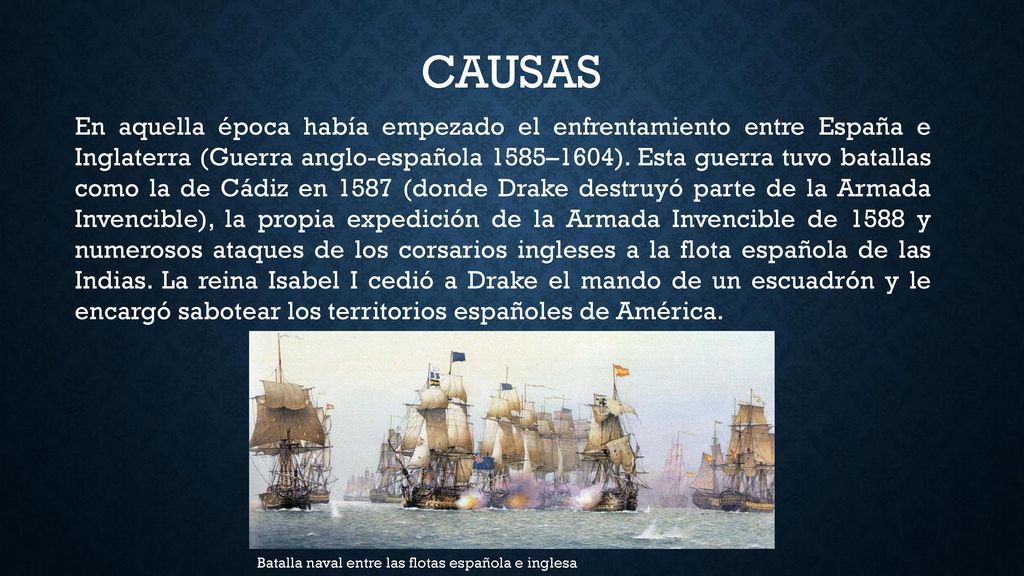 CAUSAS

En aquella época había empezado el enfrentamiento entre España e Inglaterra (Guerra anglo-española 1585–1604). Esta guerra tuvo batallas como la de Cádiz en 1587 (donde Drake destruyó parte de la Armada Invencible), la propia expedición de la Armada Invencible de 1588 y numerosos ataques de los corsarios ingleses a la flota española de las Indias. La reina Isabel I cedió a Drake el mando de un escuadrón y le encargó sabotear los territorios españoles de América.

Batalla naval entre las flotas española e inglesa